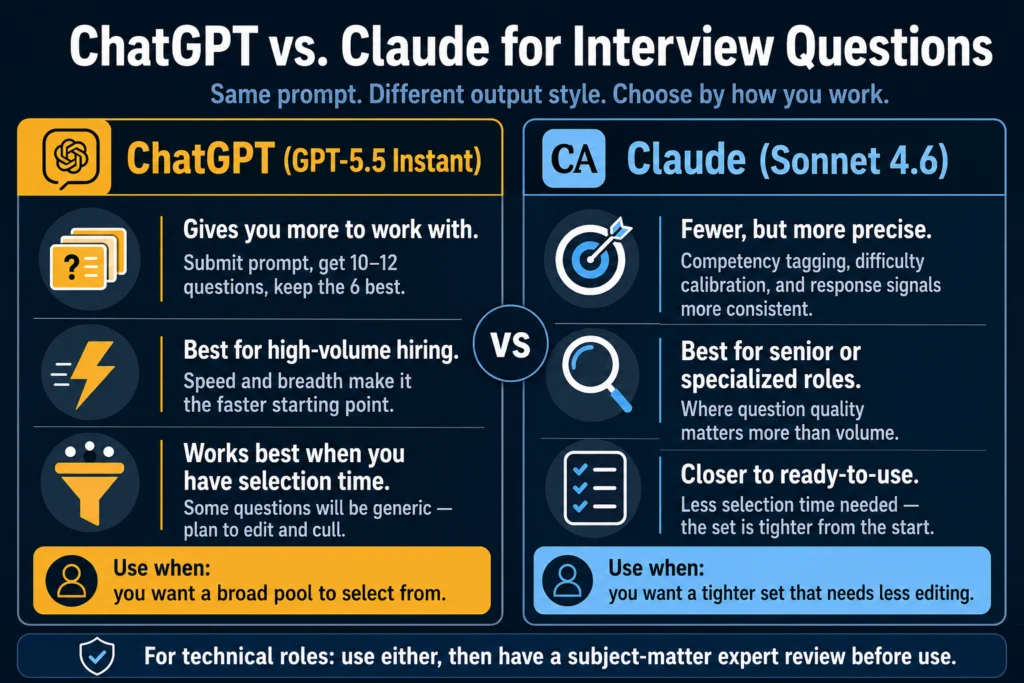 ChatGPT vs. Claude for Interview Questions

Same prompt. Different output style. Choose by how you work.

ChatGPT (GPT-5.5 Instant)

Gives you more to work with.
Submit prompt, get 10–12 questions, keep the 6 best.

Best for high-volume hiring.
Speed and breadth make it the faster starting point.

Works best when you have selection time.
Some questions will be generic — plan to edit and cull.

Use when:
you want a broad pool to select from.

VS

CA Claude (Sonnet 4.6)

Fewer, but more precise.
Competency tagging, difficulty calibration, and response signals more consistent.

Best for senior or specialized roles.
Where question quality matters more than volume.

Closer to ready-to-use.
Less selection time needed — the set is tighter from the start.

Use when:
you want a tighter set that needs less editing.

For technical roles: use either, then have a subject-matter expert review before use.